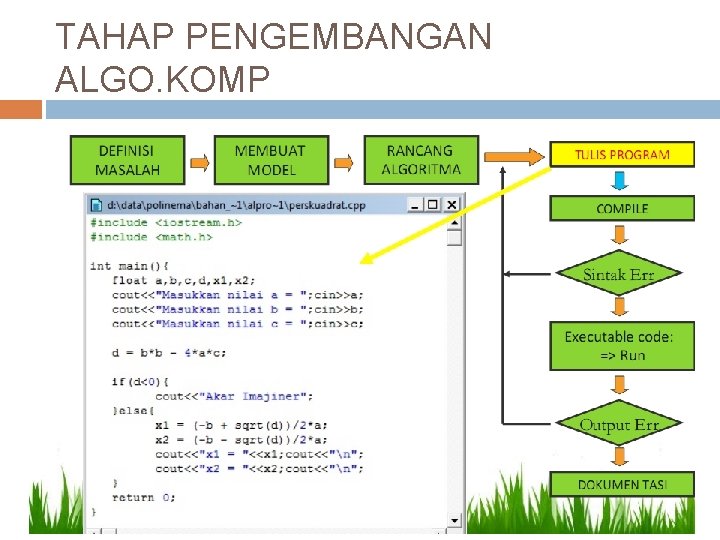 TAHAP PENGEMBANGAN ALGO.KOMP

DEFINISI MASALAH

MEMBUAT MODEL

RANCANG ALGORITMA

TULIS PROGRAM

COMPILE

Sintak Err

Executable code: => Run

Output Err

DOKUMEN TASI

d:\data\polinema\bahan_~1\alpro~1\perskuadrat.cpp

#include <iostream.h>
#include <math.h>

int main(){
float a,b,c,d,x1,x2;
cout<<"Masukkan nilai a = ";cin>>a;
cout<<"Masukkan nilai b = ";cin>>b;
cout<<"Masukkan nilai c = ";cin>>c;

d = b*b - 4*a*c;

if(d<0){
cout<<"Akar Imajiner";
}else{
x1 = (-b + sqrt(d))/2*a;
x2 = (-b - sqrt(d))/2*a;
cout<<"x1 = "<<x1;cout<<"\n";
cout<<"x2 = "<<x2;cout<<"\n";
}
return 0;
}